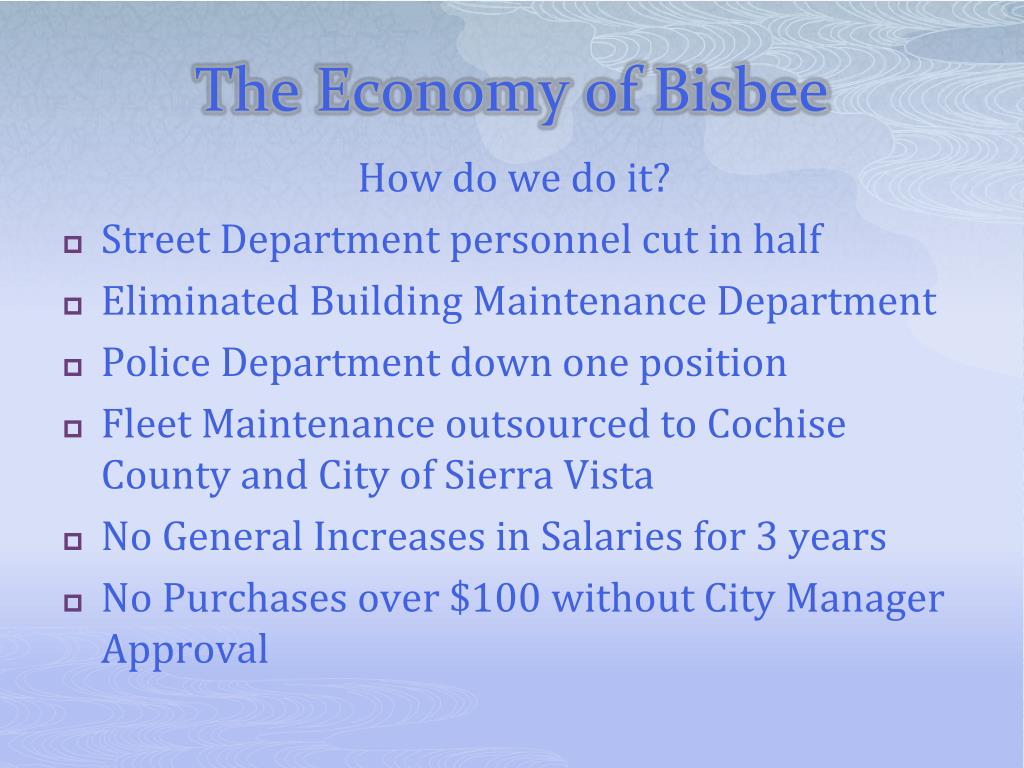 The Economy of Bisbee

How do we do it?

- Street Department personnel cut in half
- Eliminated Building Maintenance Department
- Police Department down one position
- Fleet Maintenance outsourced to Cochise County and City of Sierra Vista
- No General Increases in Salaries for 3 years
- No Purchases over \$100 without City Manager Approval